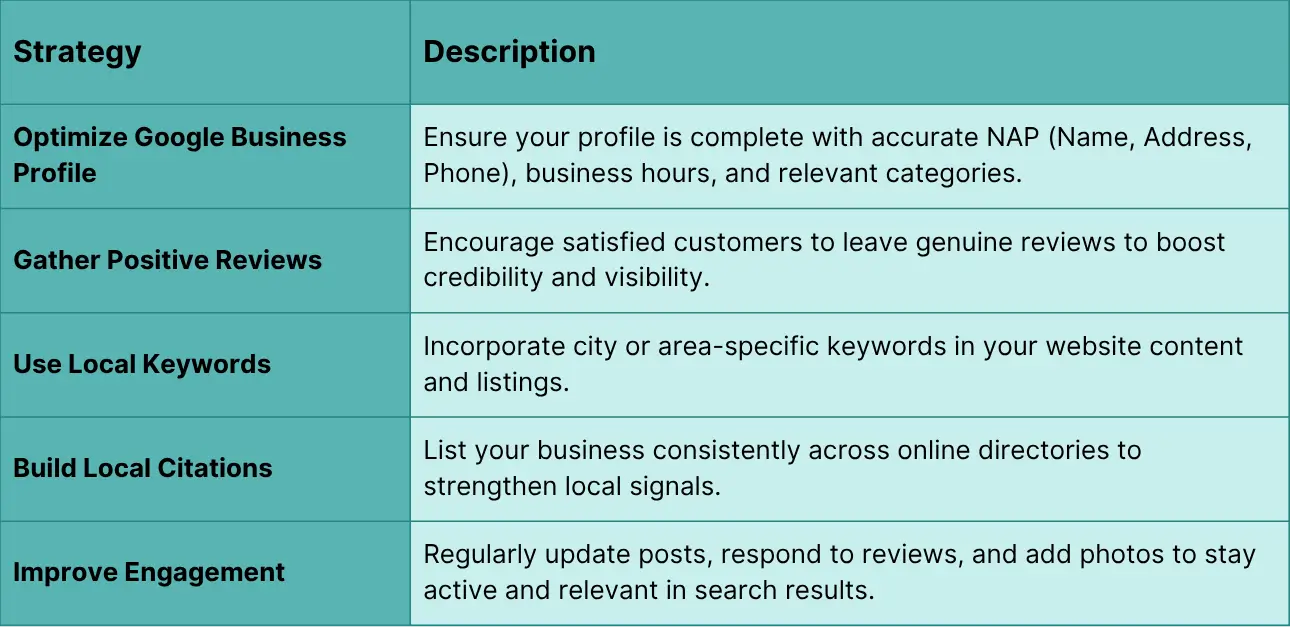 | Strategy | Description |
|---|---|
| Optimize Google Business Profile | Ensure your profile is complete with accurate NAP (Name, Address, Phone), business hours, and relevant categories. |
| Gather Positive Reviews | Encourage satisfied customers to leave genuine reviews to boost credibility and visibility. |
| Use Local Keywords | Incorporate city or area-specific keywords in your website content and listings. |
| Build Local Citations | List your business consistently across online directories to strengthen local signals. |
| Improve Engagement | Regularly update posts, respond to reviews, and add photos to stay active and relevant in search results. |